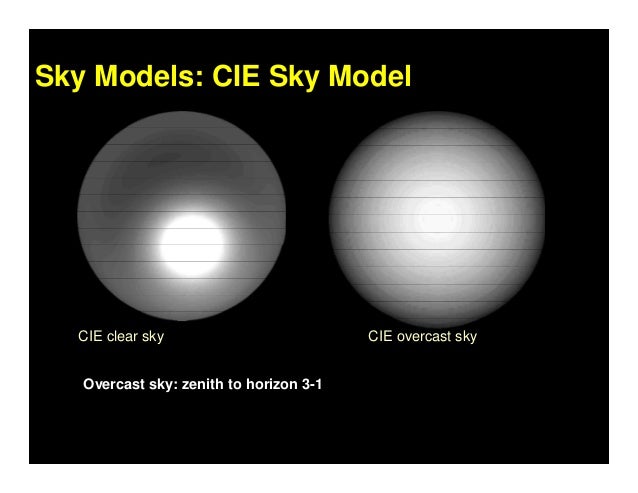 Sky Models: CIE Sky Model

CIE clear sky

CIE overcast sky

Overcast sky: zenith to horizon 3-1